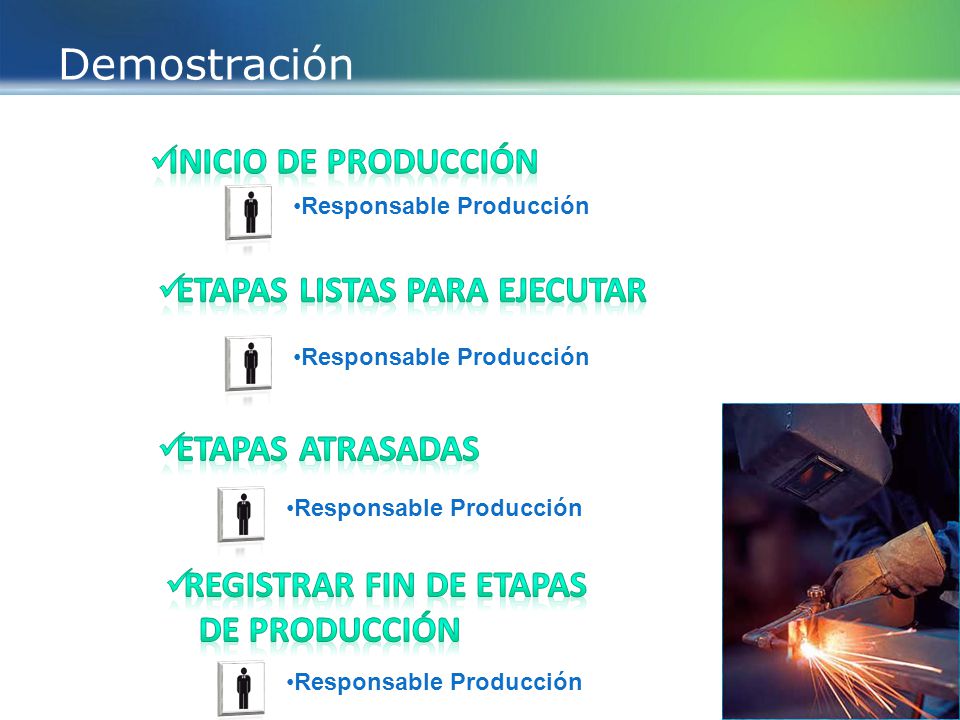 Demostración

✓INICIO DE PRODUCCIÓN

•Responsable Producción

✓ETAPAS LISTAS PARA EJECUTAR

•Responsable Producción

✓ETAPAS ATRASADAS

•Responsable Producción

✓REGISTRAR FIN DE ETAPAS DE PRODUCCIÓN

•Responsable Producción